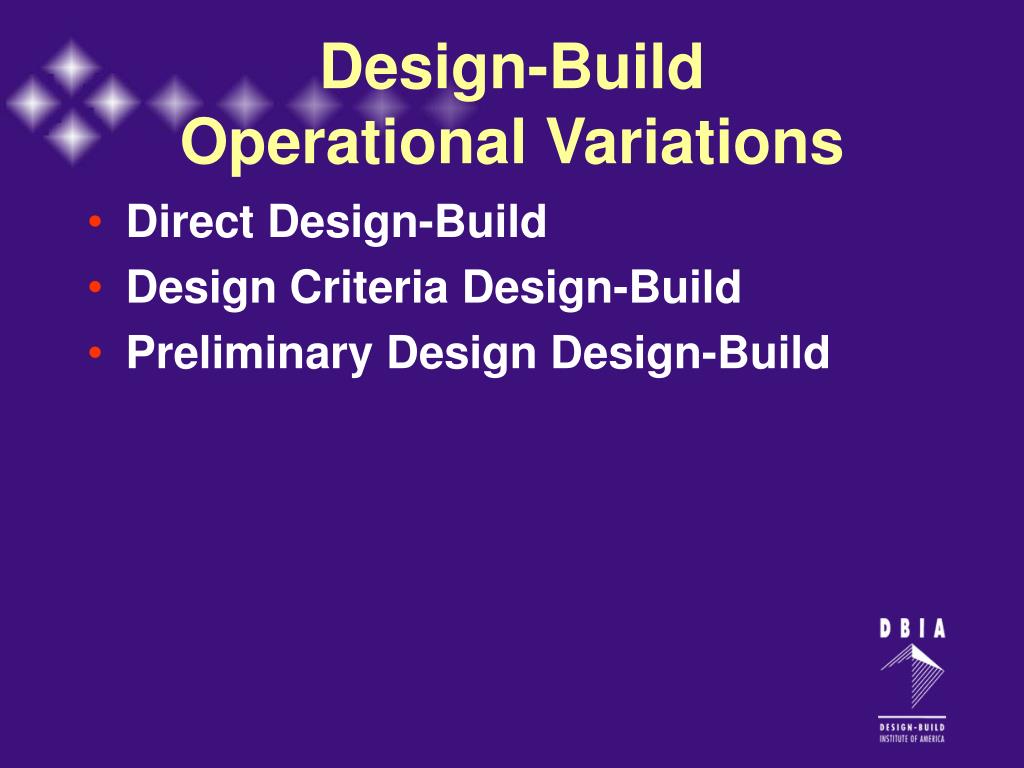 Design-Build
Operational Variations

• Direct Design-Build
• Design Criteria Design-Build
• Preliminary Design Design-Build

DBIA
DESIGN-BUILD
INSTITUTE OF AMERICA